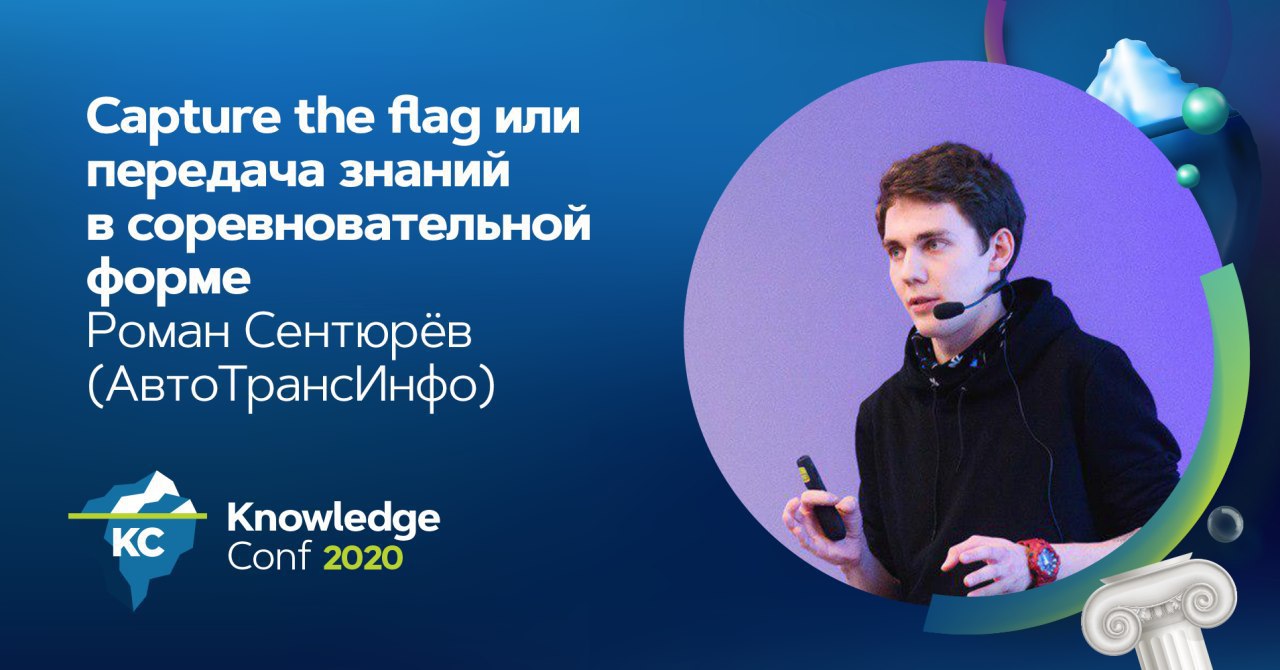 Capture the flag или передача знаний в соревновательной форме
Роман Сентюрёв (АвтоТрансИнфо)

KC

Knowledge Conf 2020